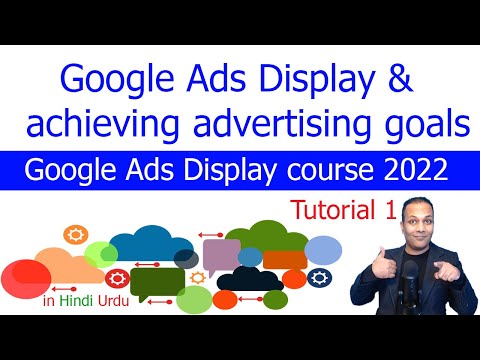 Google Ads Display &
achieving advertising goals

Google Ads Display course 2022

Tutorial 1

in Hindi Urdu